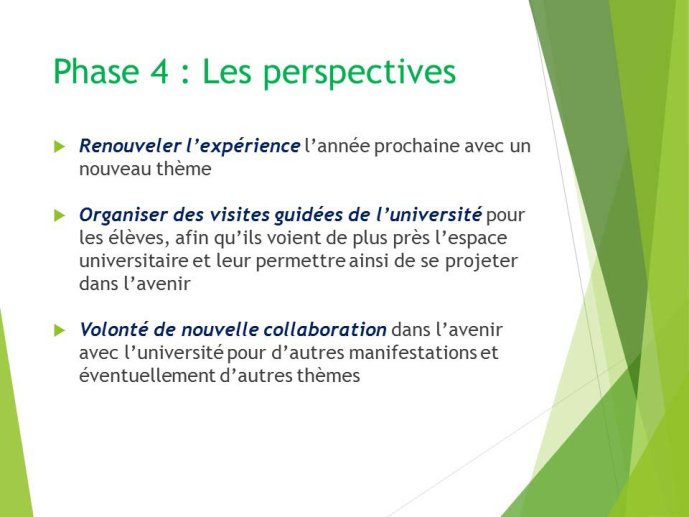 Phase 4 : Les perspectives

Renouveler l’expérience l’année prochaine avec un nouveau thème

Organiser des visites guidées de l’université pour les élèves, afin qu’ils voient de plus près l’espace universitaire et leur permettre ainsi de se projeter dans l’avenir

Volonté de nouvelle collaboration dans l’avenir avec l’université pour d’autres manifestations et éventuellement d’autres thèmes